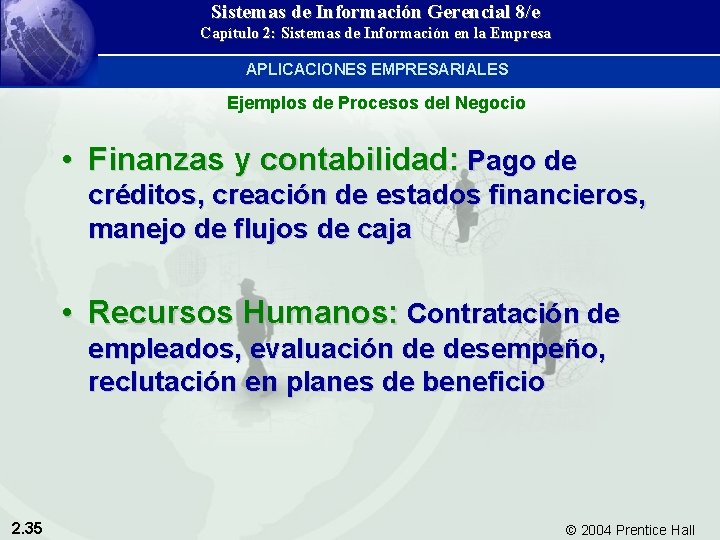 Sistemas de Información Gerencial 8/e
Capítulo 2: Sistemas de Información en la Empresa

APLICACIONES EMPRESARIALES

Ejemplos de Procesos del Negocio

• Finanzas y contabilidad: Pago de créditos, creación de estados financieros, manejo de flujos de caja

• Recursos Humanos: Contratación de empleados, evaluación de desempeño, reclutación en planes de beneficio

2.35

© 2004 Prentice Hall